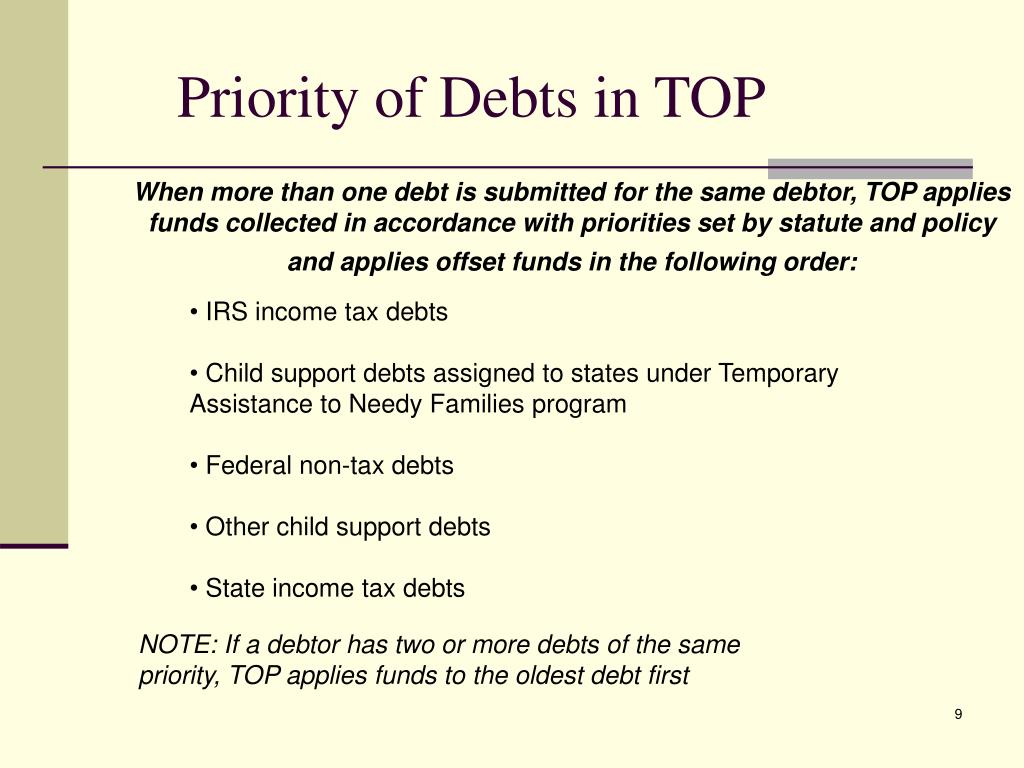 Priority of Debts in TOP

When more than one debt is submitted for the same debtor, TOP applies funds collected in accordance with priorities set by statute and policy and applies offset funds in the following order:

• IRS income tax debts

• Child support debts assigned to states under Temporary Assistance to Needy Families program

• Federal non-tax debts

• Other child support debts

• State income tax debts

NOTE: If a debtor has two or more debts of the same priority, TOP applies funds to the oldest debt first

9